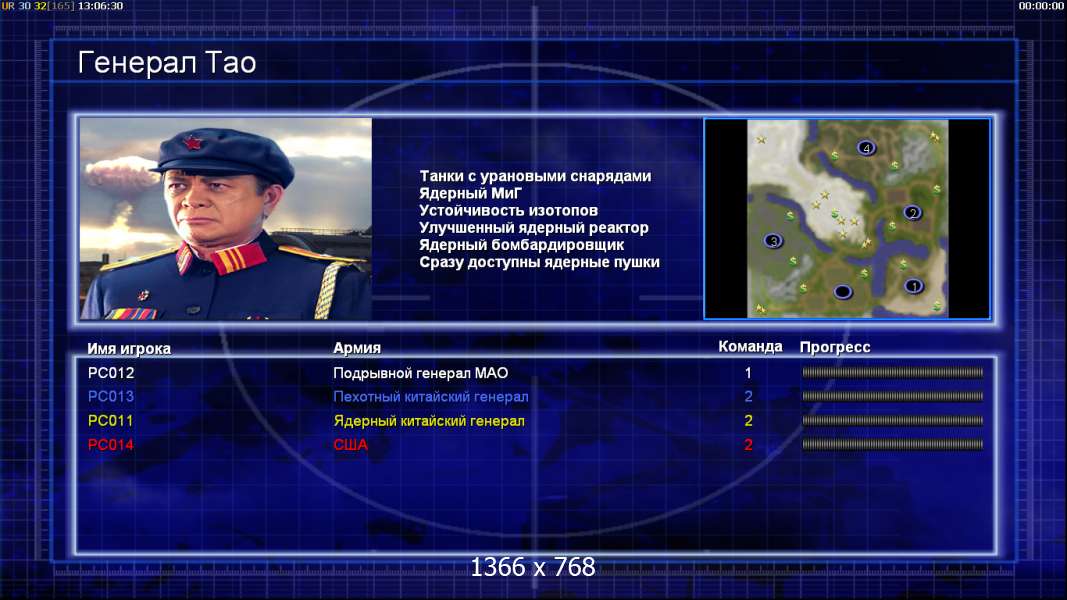 UR 30 32[165] 13:06:30

00:00:00

Генерал Тао

Танки с урановыми снарядами
Ядерный МиГ
Устойчивость изотопов
Улучшенный ядерный реактор
Ядерный бомбардировщик
Сразу доступны ядерные пушки

4
2
3
1

| Имя игрока | Армия | Команда | Прогресс |
|---|---|---|---|
| PC012 | Подрывной генерал МАО | 1 | |
| PC013 | Пехотный китайский генерал | 2 | |
| PC011 | Ядерный китайский генерал | 2 | |
| PC014 | США | 2 | |

1366 x 768